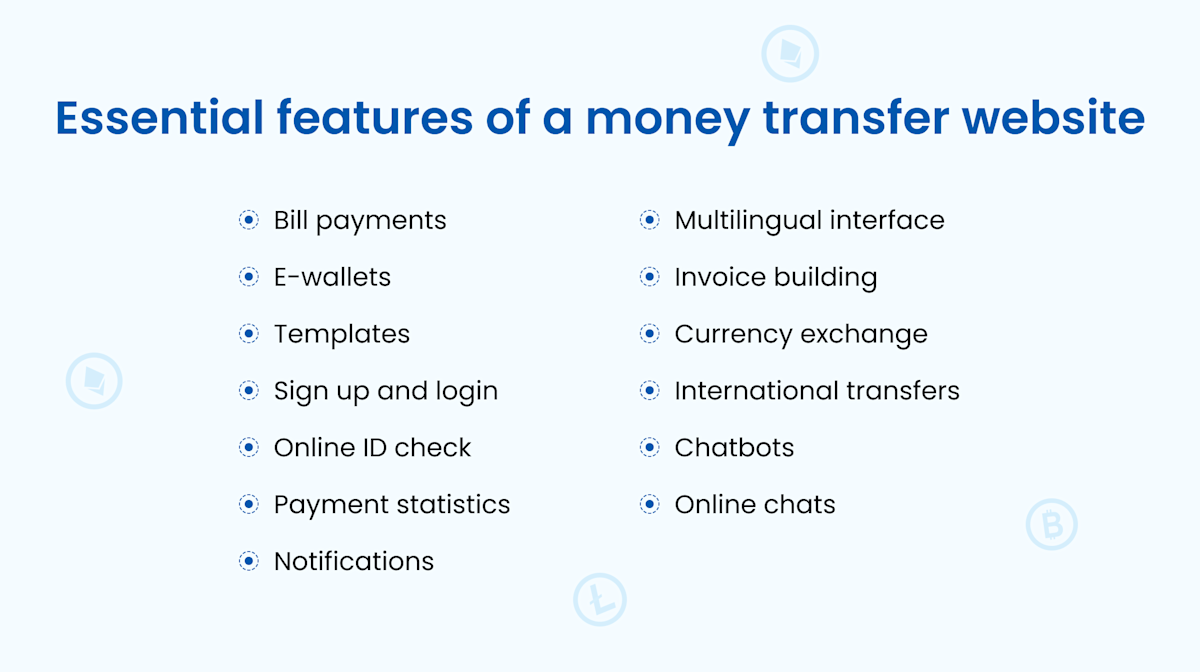 Essential features of a money transfer website

Bill payments
E-wallets
Templates
Sign up and login
Online ID check
Payment statistics
Notifications

Multilingual interface
Invoice building
Currency exchange
International transfers
Chatbots
Online chats